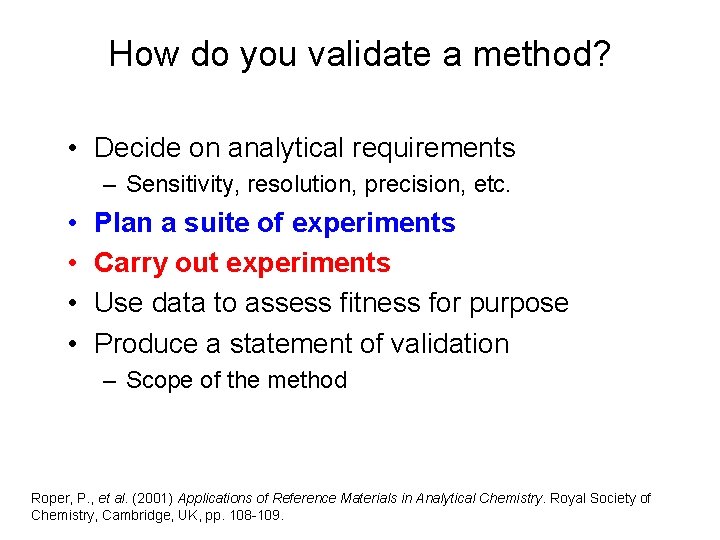 How do you validate a method?

• Decide on analytical requirements
– Sensitivity, resolution, precision, etc.
• Plan a suite of experiments
• Carry out experiments
• Use data to assess fitness for purpose
• Produce a statement of validation
– Scope of the method

Roper, P., et al. (2001) Applications of Reference Materials in Analytical Chemistry. Royal Society of Chemistry, Cambridge, UK, pp. 108-109.